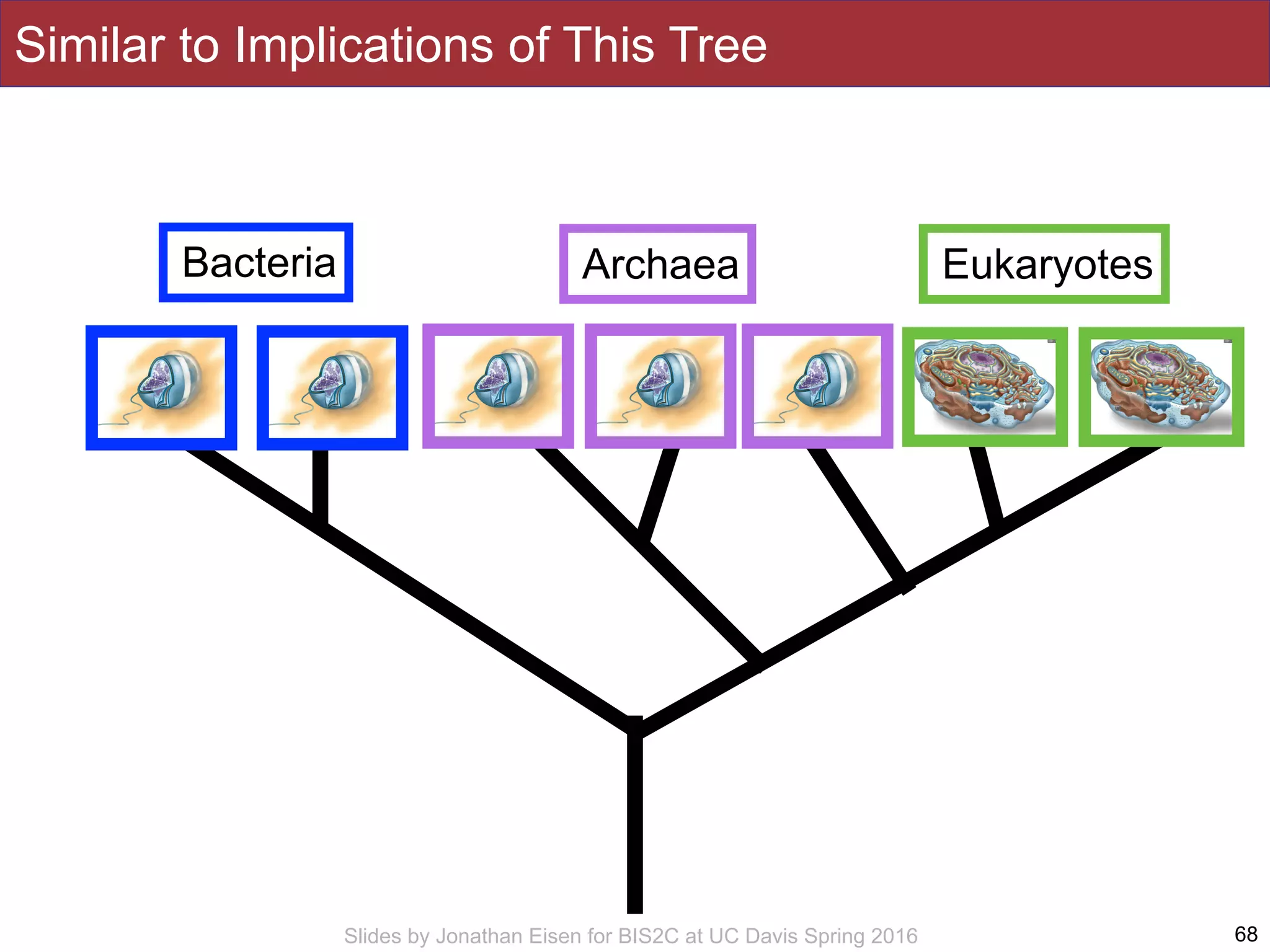 Similar to Implications of This Tree

Bacteria

Archaea

Eukaryotes

Slides by Jonathan Eisen for BIS2C at UC Davis Spring 2016

68